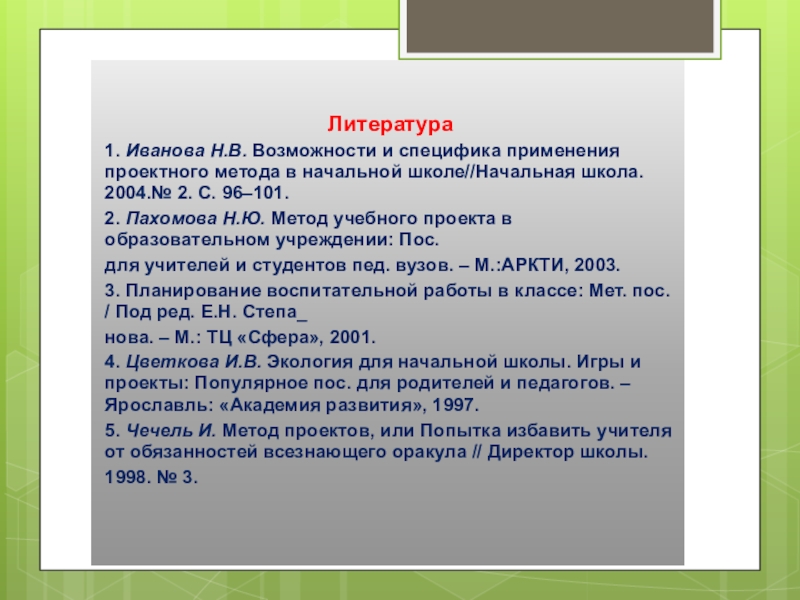 Литература

1. Иванова Н.В. Возможности и специфика применения проектного метода в начальной школе//Начальная школа. 2004.№ 2. С. 96–101.

2. Пахомова Н.Ю. Метод учебного проекта в образовательном учреждении: Пос.

для учителей и студентов пед. вузов. – М.:АРКТИ, 2003.

3. Планирование воспитательной работы в классе: Мет. пос. / Под ред. Е.Н. Степа_

нова. – М.: ТЦ «Сфера», 2001.

4. Цветкова И.В. Экология для начальной школы. Игры и проекты: Популярное пос. для родителей и педагогов. – Ярославль: «Академия развития», 1997.

5. Чечель И. Метод проектов, или Попытка избавить учителя от обязанностей всезнающего оракула // Директор школы.

1998. № 3.